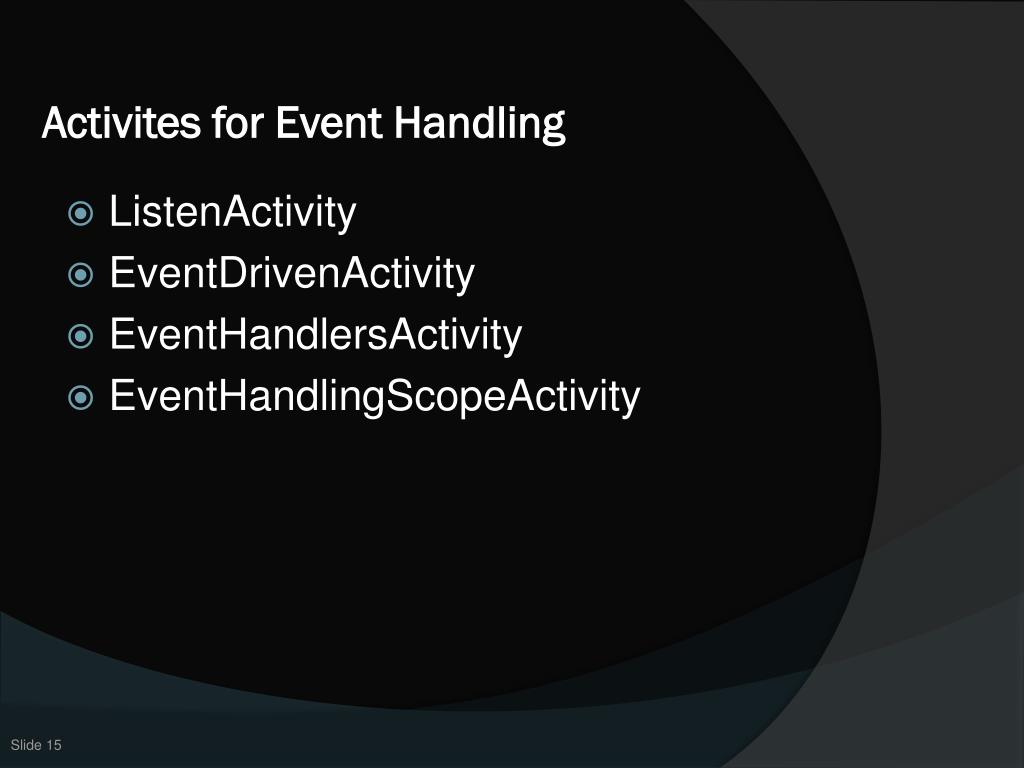 Activites for Event Handling

ListenActivity
EventDrivenActivity
EventHandlersActivity
EventHandlingScopeActivity

Slide 15